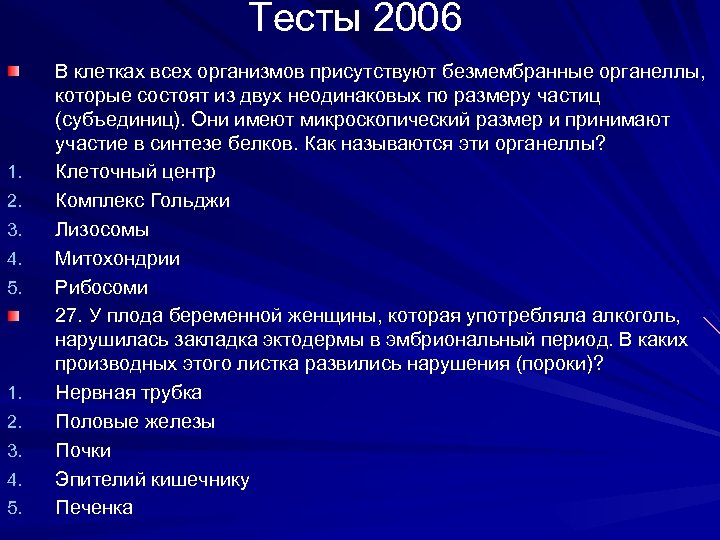 Тесты 2006

В клетках всех организмов присутствуют безмембранные органеллы, которые состоят из двух неодинаковых по размеру частиц (субъединиц). Они имеют микроскопический размер и принимают участие в синтезе белков. Как называются эти органеллы?

1. Клеточный центр
2. Комплекс Гольджи
3. Лизосомы
4. Митохондрии
5. Рибосоми

27. У плода беременной женщины, которая употребляла алкоголь, нарушилась закладка эктодермы в эмбриональный период. В каких производных этого листка развились нарушения (пороки)?

1. Нервная трубка
2. Половые железы
3. Почки
4. Эпителий кишечнику
5. Печенка